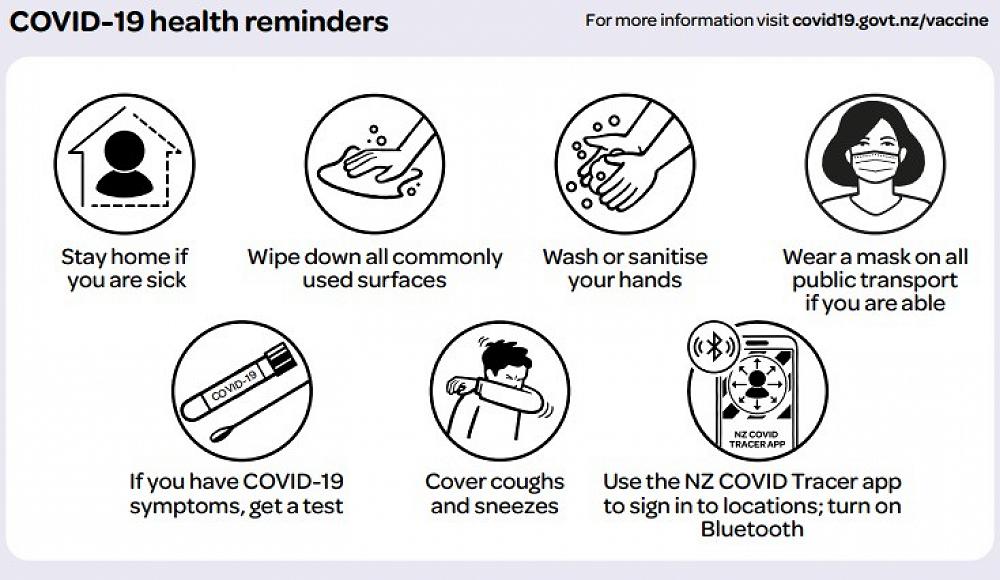 COVID-19 health reminders

For more information visit covid19.govt.nz/vaccine

Stay home if you are sick

Wipe down all commonly used surfaces

Wash or sanitise your hands

Wear a mask on all public transport if you are able

COVID-19

If you have COVID-19 symptoms, get a test

Cover coughs and sneezes

NZ COVID TRACER APP

Use the NZ COVID Tracer app to sign in to locations; turn on Bluetooth